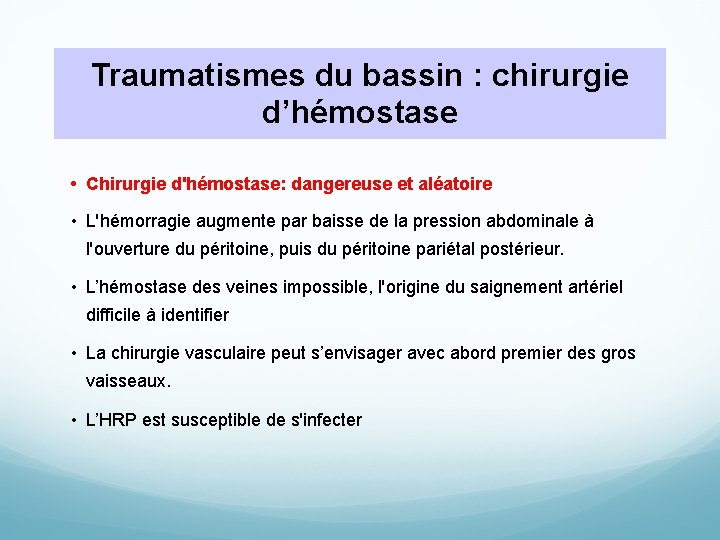 Traumatismes du bassin : chirurgie d’hémostase

• Chirurgie d'hémostase: dangereuse et aléatoire

• L'hémorragie augmente par baisse de la pression abdominale à l'ouverture du péritoine, puis du péritoine pariétal postérieur.

• L’hémostase des veines impossible, l'origine du saignement artériel difficile à identifier

• La chirurgie vasculaire peut s’envisager avec abord premier des gros vaisseaux.

• L’HRP est susceptible de s'infecter